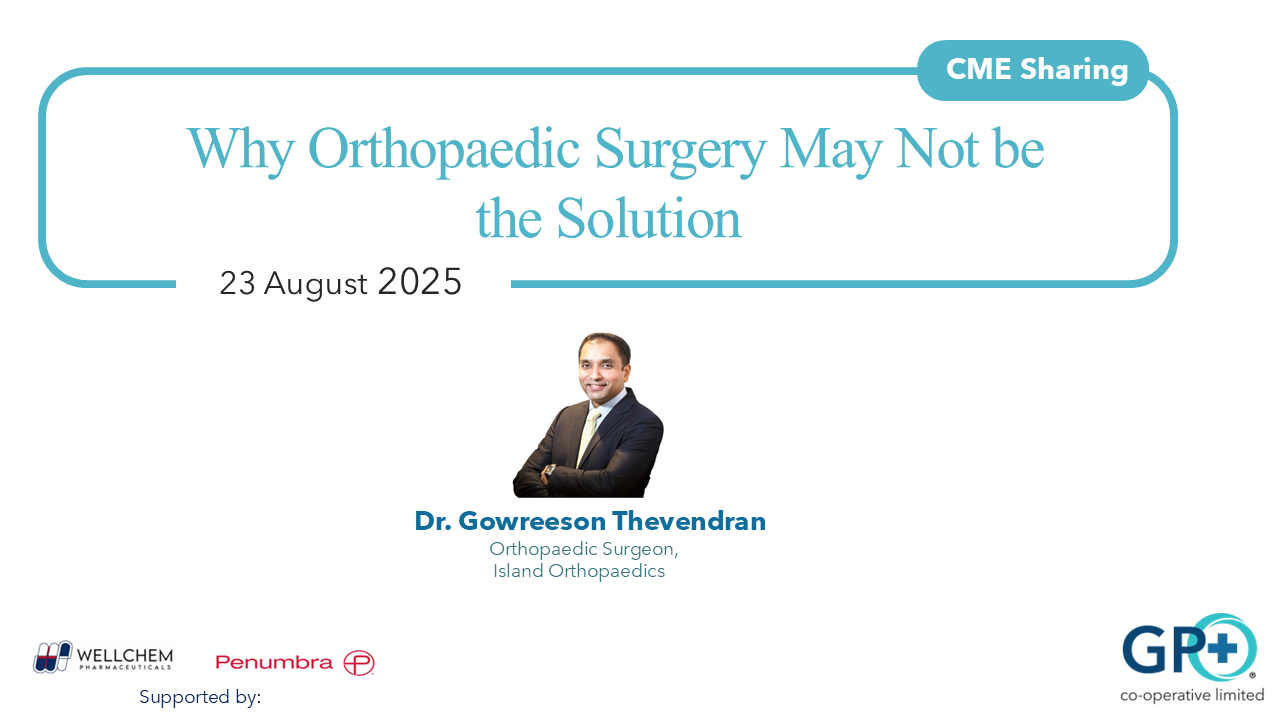 CME Sharing

Why Orthopaedic Surgery May Not be the Solution

23 August 2025

Dr. Gowreeson Thevendran

Orthopaedic Surgeon,
Island Orthopaedics

WELLCHEM PHARMACEUTICALS

Penumbra

Supported by:

GP+

co-operative limited